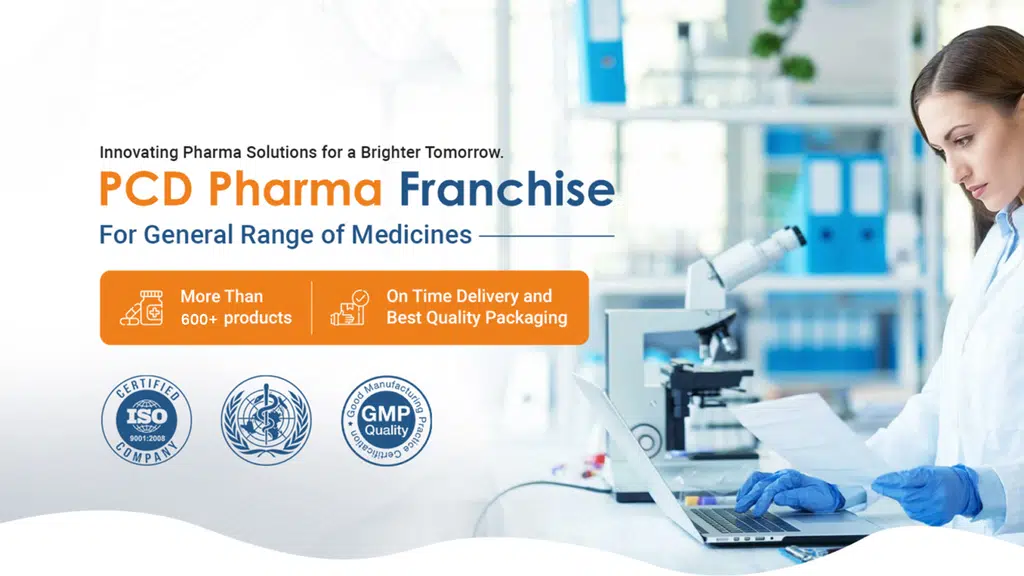 Innovating Pharma Solutions for a Brighter Tomorrow.

PCD Pharma Franchise

For General Range of Medicines

More Than 600+ products

On Time Delivery and Best Quality Packaging

CERTIFIED ISO 9001:2008 COMPANY

Good Manufacturing Practice Certification GMP Quality